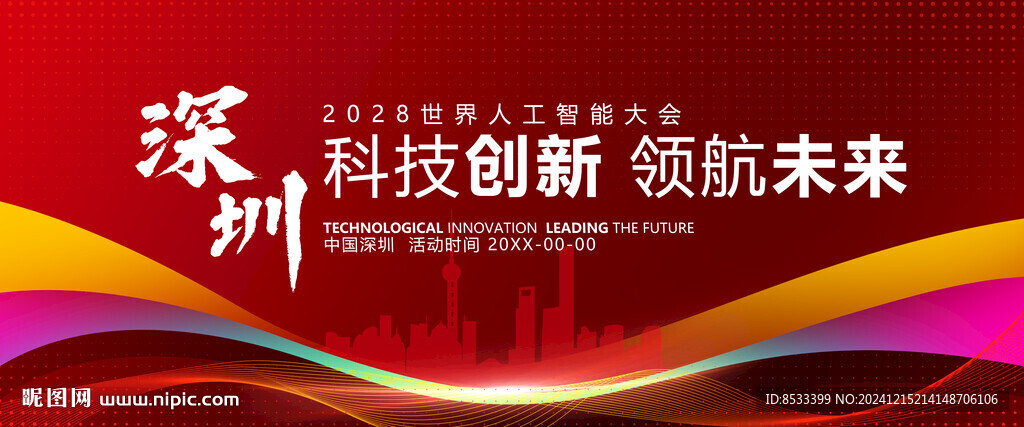 深圳

2028世界人工智能大会

科技创新 领航未来

TECHNOLOGICAL INNOVATION LEADING THE FUTURE

中国深圳 活动时间 20XX-00-00

昵图网 www.nipic.com

ID:8533399 NO:20241215214148706106